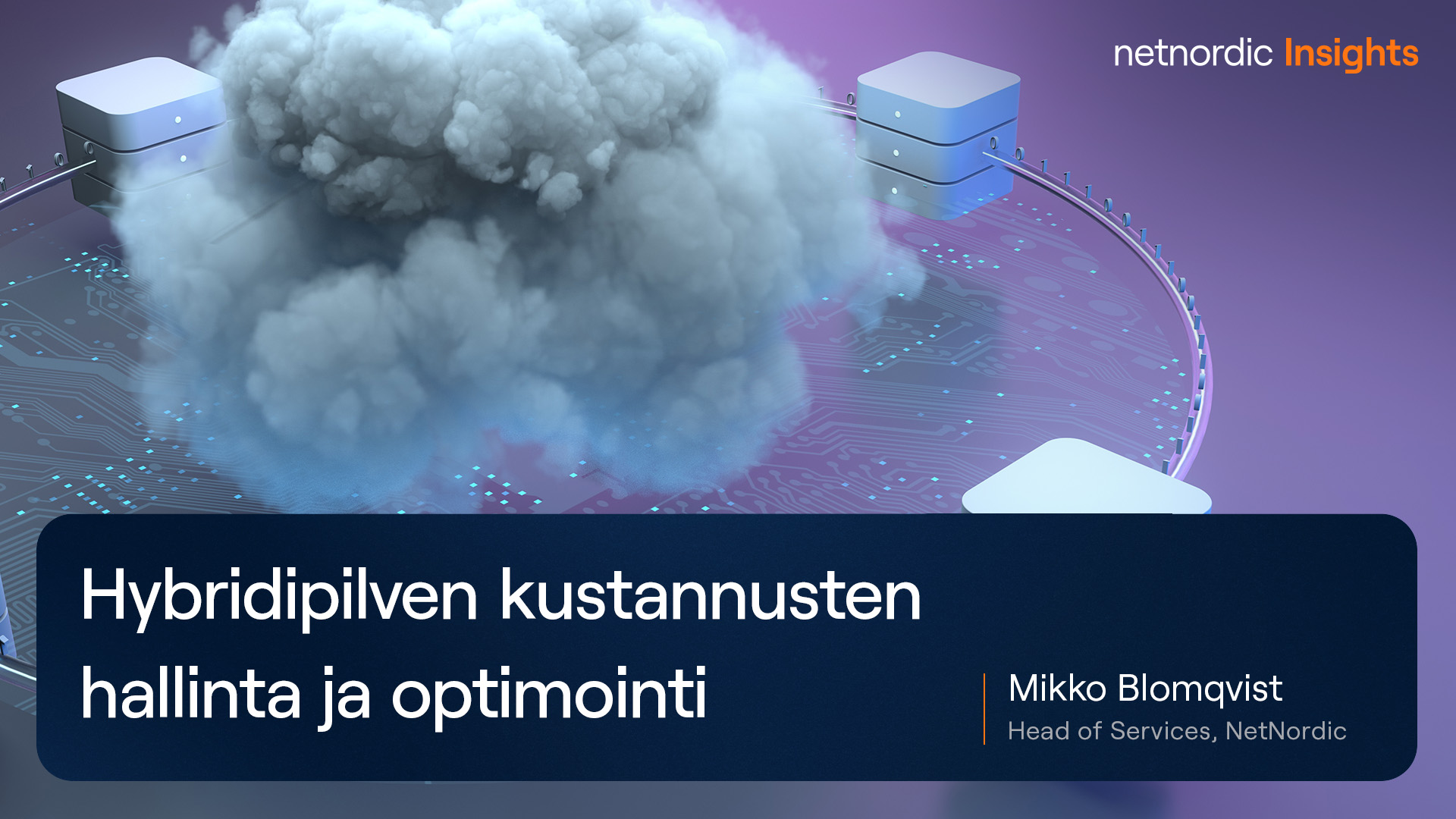 netnordic Insights

Hybridipilven kustannusten hallinta ja optimointi

Mikko Blomqvist
Head of Services, NetNordic